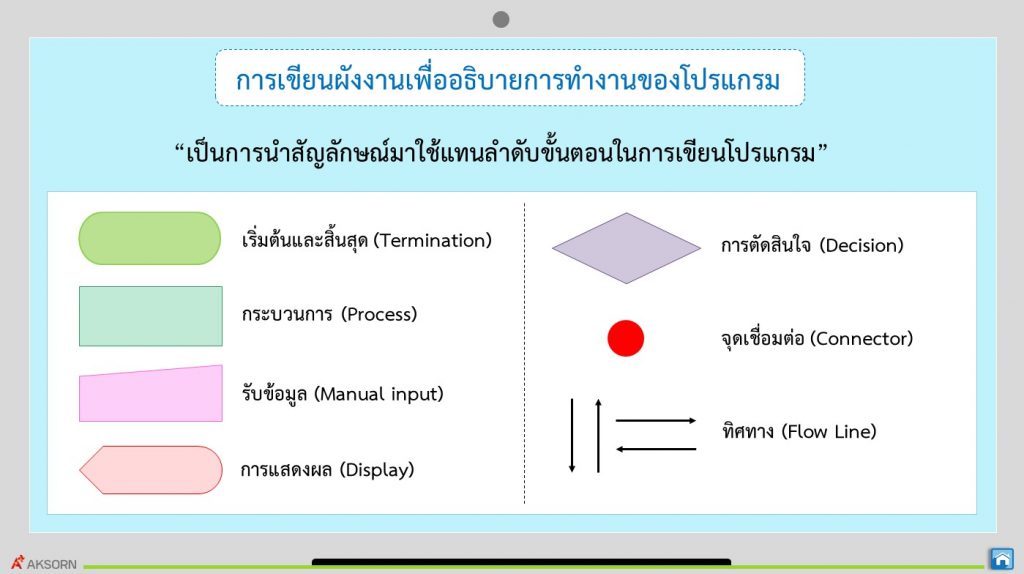 การเขียนผังงานเพื่ออธิบายการทำงานของโปรแกรม

“เป็นการนำสัญลักษณ์มาใช้แทนลำดับขั้นตอนในการเขียนโปรแกรม”

เริ่มต้นและสิ้นสุด (Termination)

กระบวนการ (Process)

รับข้อมูล (Manual input)

การแสดงผล (Display)

การตัดสินใจ (Decision)

จุดเชื่อมต่อ (Connector)

ทิศทาง (Flow Line)

AKSORN